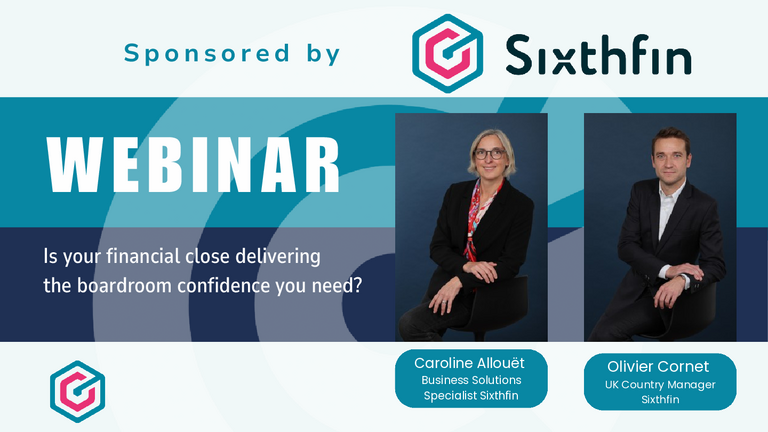 Sponsored by

Sixthfin

WEBINAR

Is your financial close delivering the boardroom confidence you need?

Caroline Allouët
Business Solutions
Specialist Sixthfin

Olivier Cornet
UK Country Manager
Sixthfin